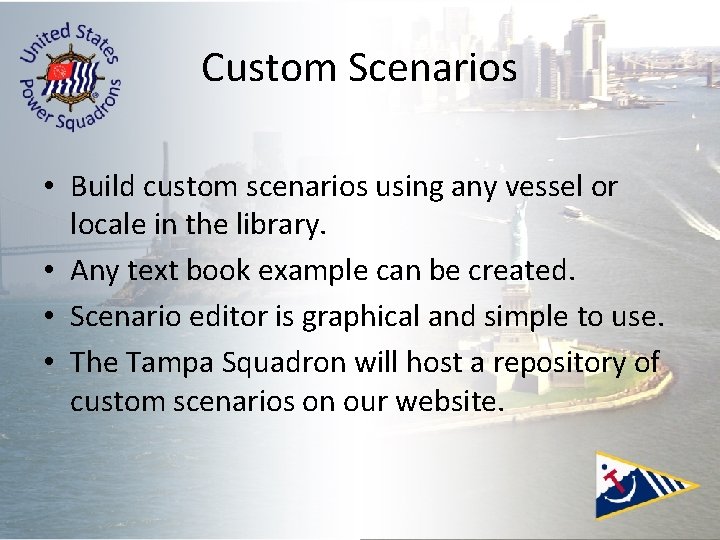 United States Power Squadrons

Custom Scenarios

• Build custom scenarios using any vessel or locale in the library.
• Any text book example can be created.
• Scenario editor is graphical and simple to use.
• The Tampa Squadron will host a repository of custom scenarios on our website.